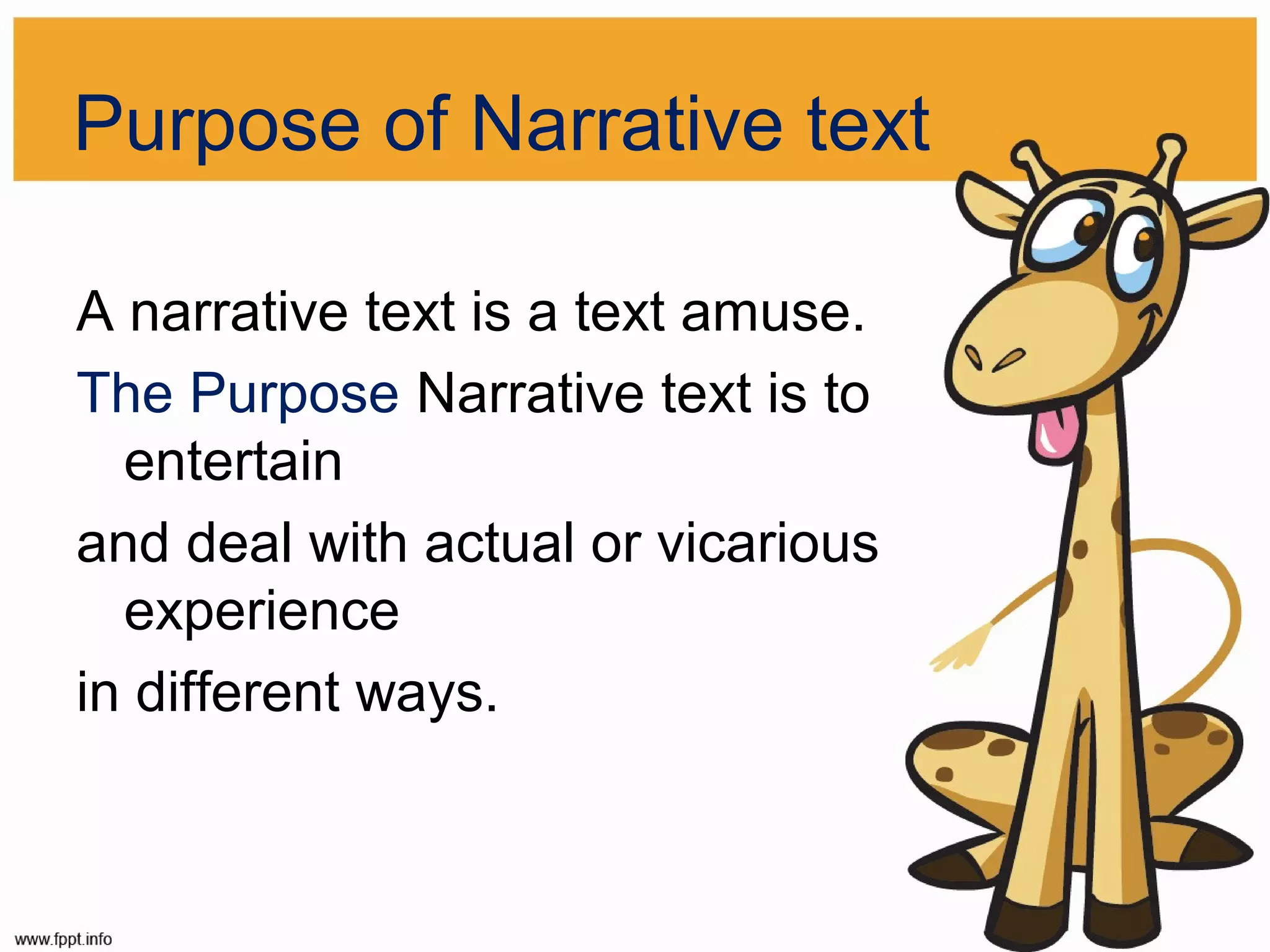 Purpose of Narrative text

A narrative text is a text amuse.

The Purpose Narrative text is to entertain

and deal with actual or vicarious experience

in different ways.

www.fppt.info